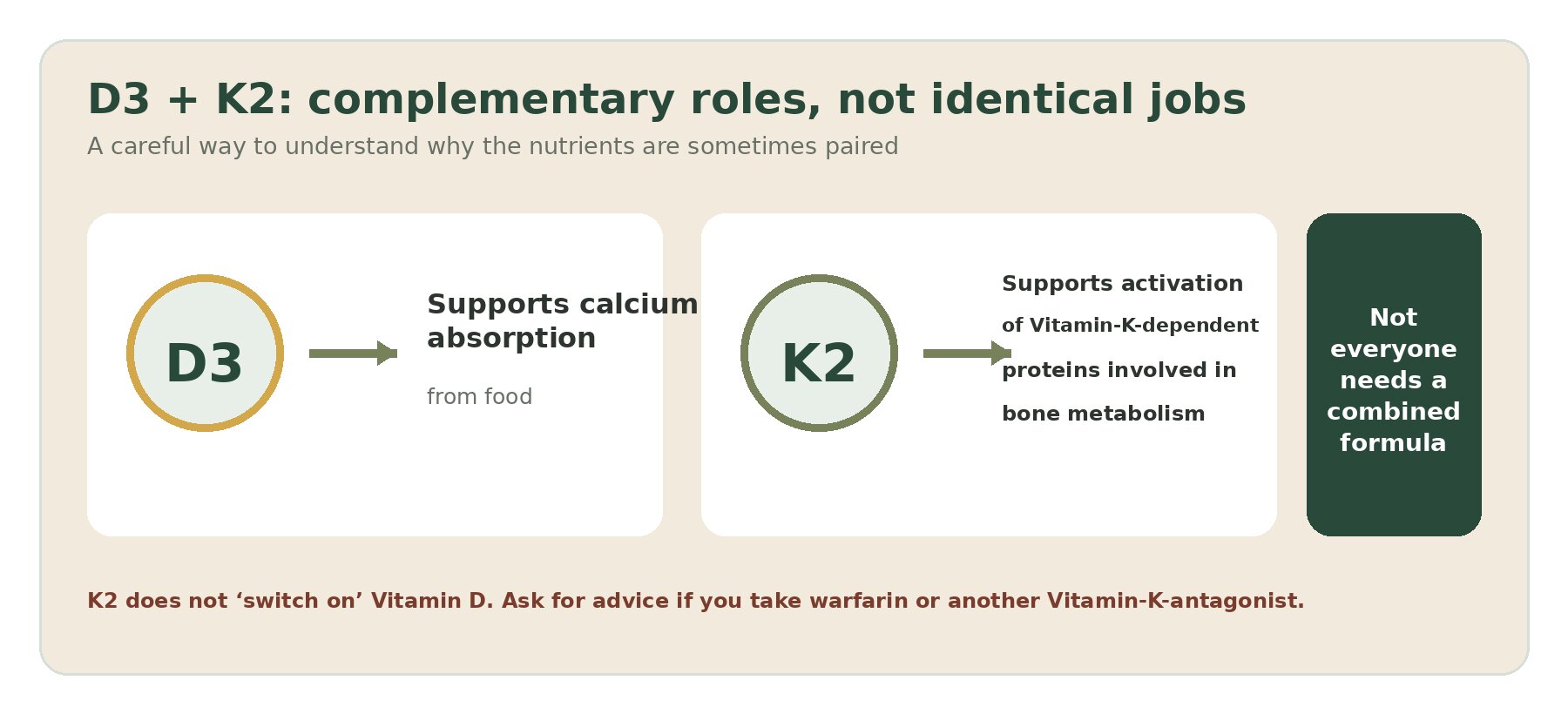 D3 + K2: complementary roles, not identical jobs

A careful way to understand why the nutrients are sometimes paired

D3

Supports calcium absorption

from food

K2

Supports activation of Vitamin-K-dependent proteins involved in bone metabolism

Not everyone needs a combined formula

K2 does not ‘switch on’ Vitamin D. Ask for advice if you take warfarin or another Vitamin-K-antagonist.